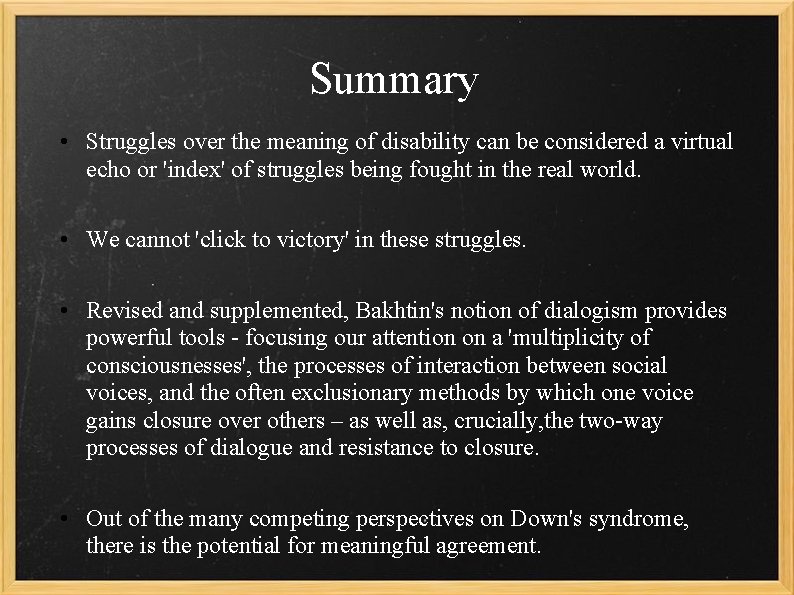 Summary

• Struggles over the meaning of disability can be considered a virtual echo or 'index' of struggles being fought in the real world.

• We cannot 'click to victory' in these struggles.

• Revised and supplemented, Bakhtin's notion of dialogism provides powerful tools - focusing our attention on a 'multiplicity of consciousnesses', the processes of interaction between social voices, and the often exclusionary methods by which one voice gains closure over others – as well as, crucially,the two-way processes of dialogue and resistance to closure.

• Out of the many competing perspectives on Down's syndrome, there is the potential for meaningful agreement.